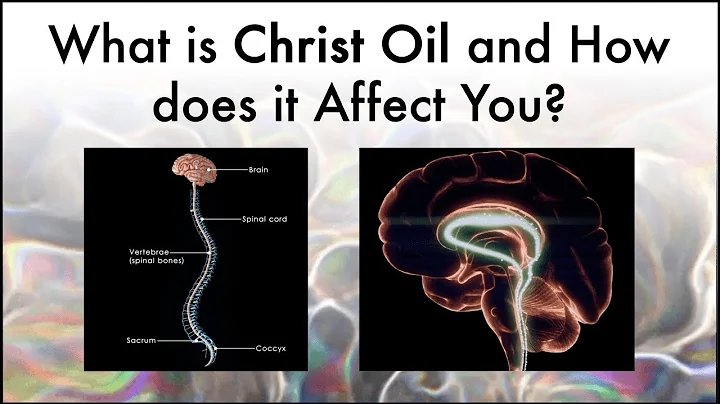 What is Christ Oil and How does it Affect You?

Brain
Spinal cord
Vertebrae (spinal bones)
Sacrum
Coccyx